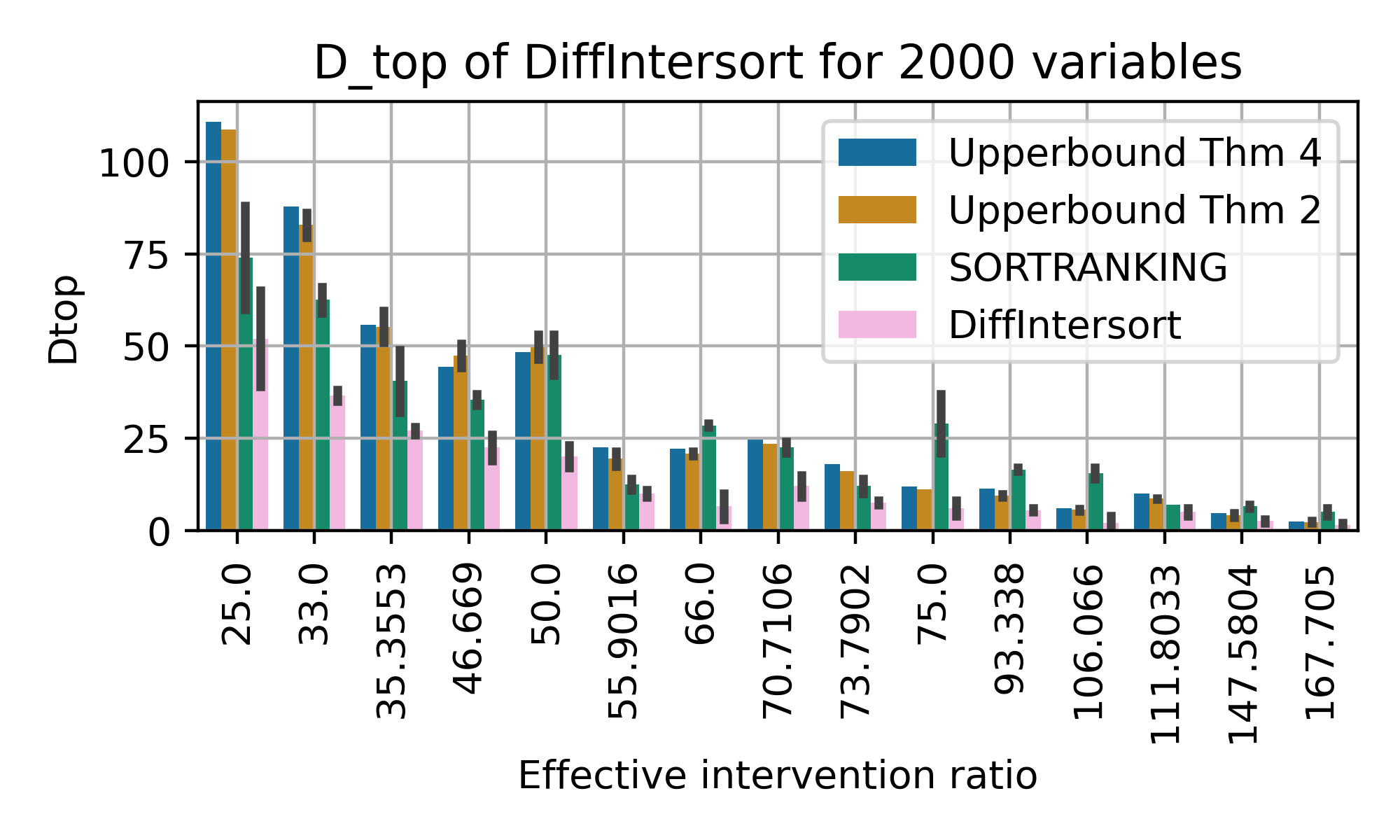 D_top of DiffIntersort for 2000 variables

Upperbound Thm 4
Upperbound Thm 2
SORTRANKING
DiffIntersort

Dtop

100
75
50
25
0

25.0
33.0
35.3553
46.669
50.0
55.9016
66.0
70.7106
73.7902
75.0
93.338
106.066
111.8033
147.5804
167.705

Effective intervention ratio